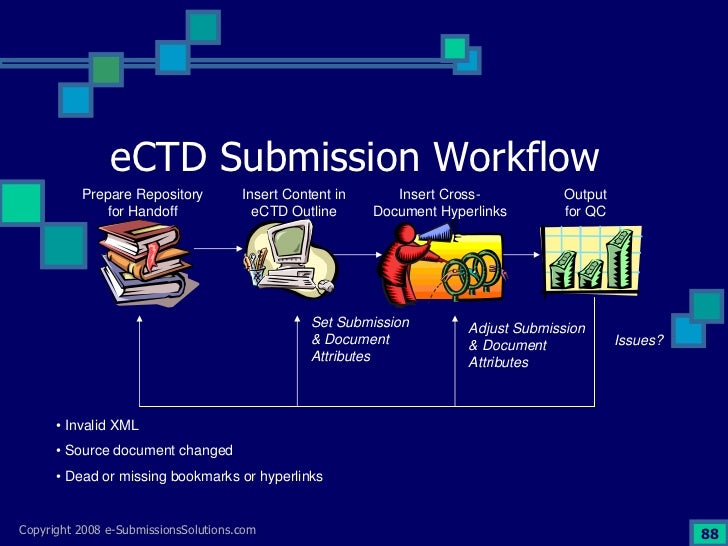 eCTD Submission Workflow

Prepare Repository for Handoff

Insert Content in eCTD Outline

Insert Cross-Document Hyperlinks

Output for QC

Set Submission & Document Attributes

Adjust Submission & Document Attributes

Issues?

• Invalid XML

• Source document changed

• Dead or missing bookmarks or hyperlinks

Copyright 2008 e-SubmissionsSolutions.com

88